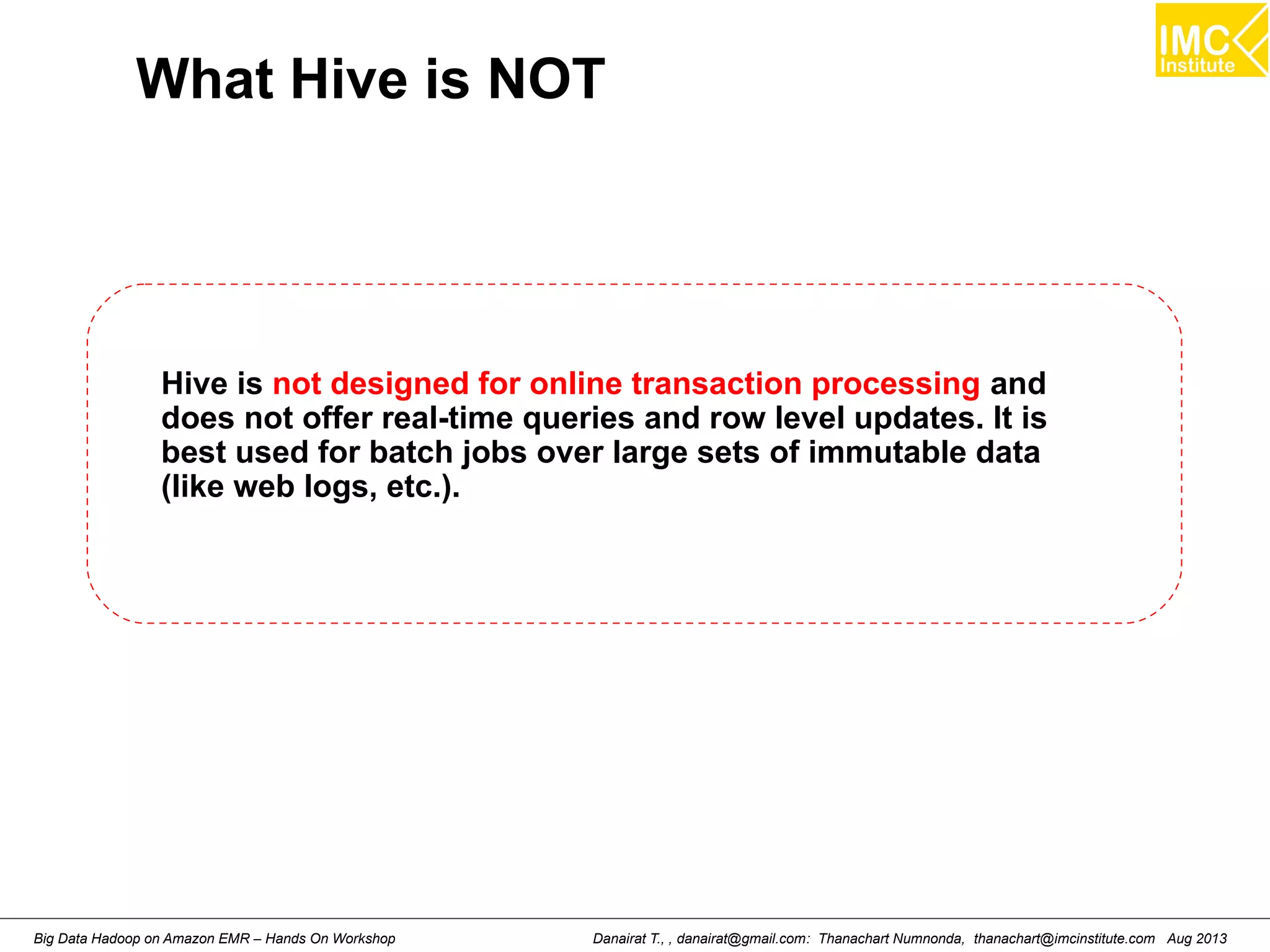 IMC Institute

What Hive is NOT

Hive is not designed for online transaction processing and does not offer real-time queries and row level updates. It is best used for batch jobs over large sets of immutable data (like web logs, etc.).

Big Data Hadoop on Amazon EMR – Hands On Workshop

Danairat T., , danairat@gmail.com: Thanachart Numnonda, thanachart@imcinstitute.com Aug 2013